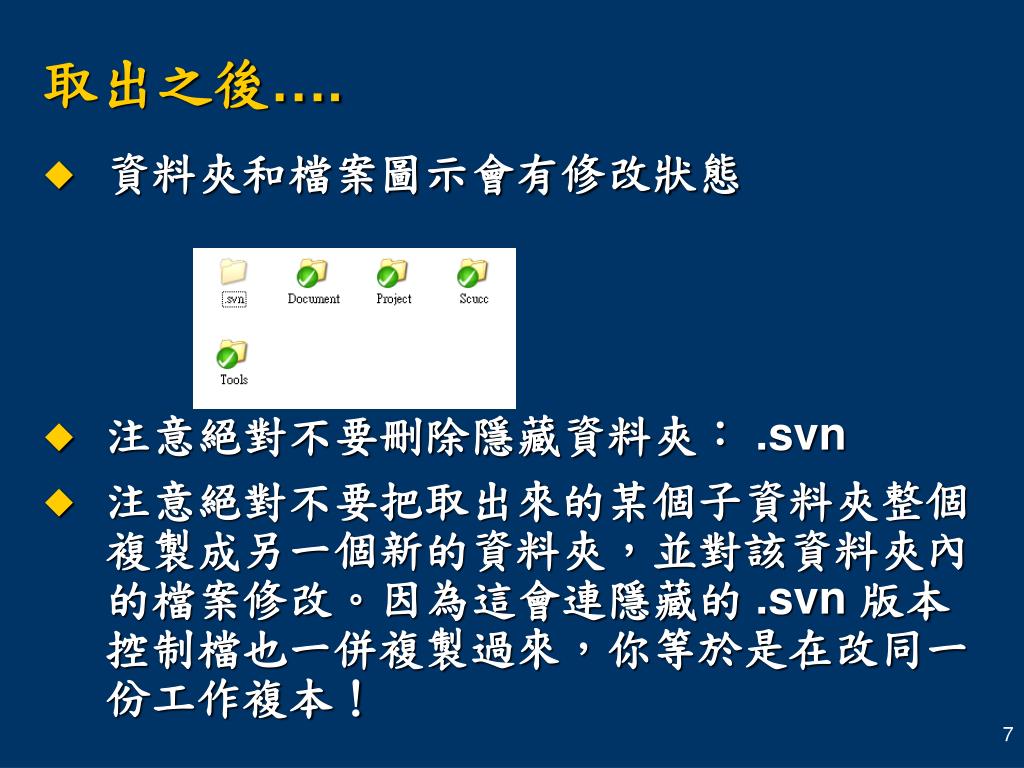 取出之後....

◆ 資料夾和檔案圖示會有修改狀態

.svn Document Project Scucc

Tools

◆ 注意絕對不要刪除隱藏資料夾： .svn

◆ 注意絕對不要把取出來的某個子資料夾整個複製成另一個新的資料夾，並對該資料夾內的檔案修改。因為這會連隱藏的 .svn 版本控制檔也一併複製過來，你等於是在改同一份工作複本！

7